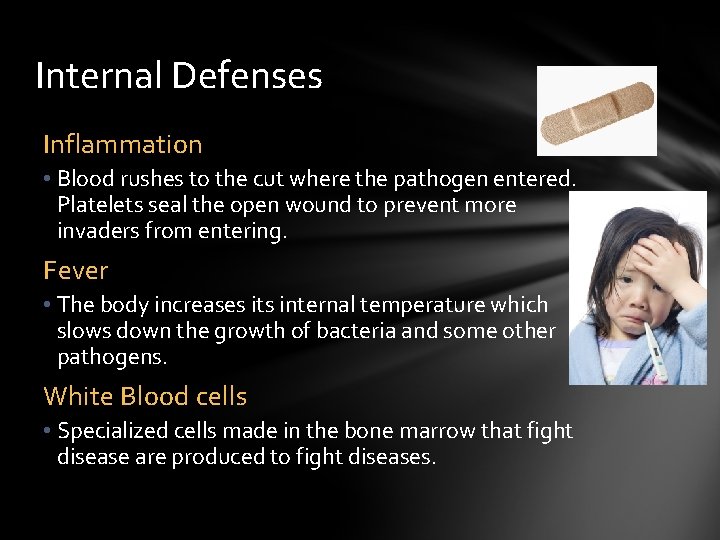 Internal Defenses

Inflammation

• Blood rushes to the cut where the pathogen entered. Platelets seal the open wound to prevent more invaders from entering.

Fever

• The body increases its internal temperature which slows down the growth of bacteria and some other pathogens.

White Blood cells

• Specialized cells made in the bone marrow that fight disease are produced to fight diseases.